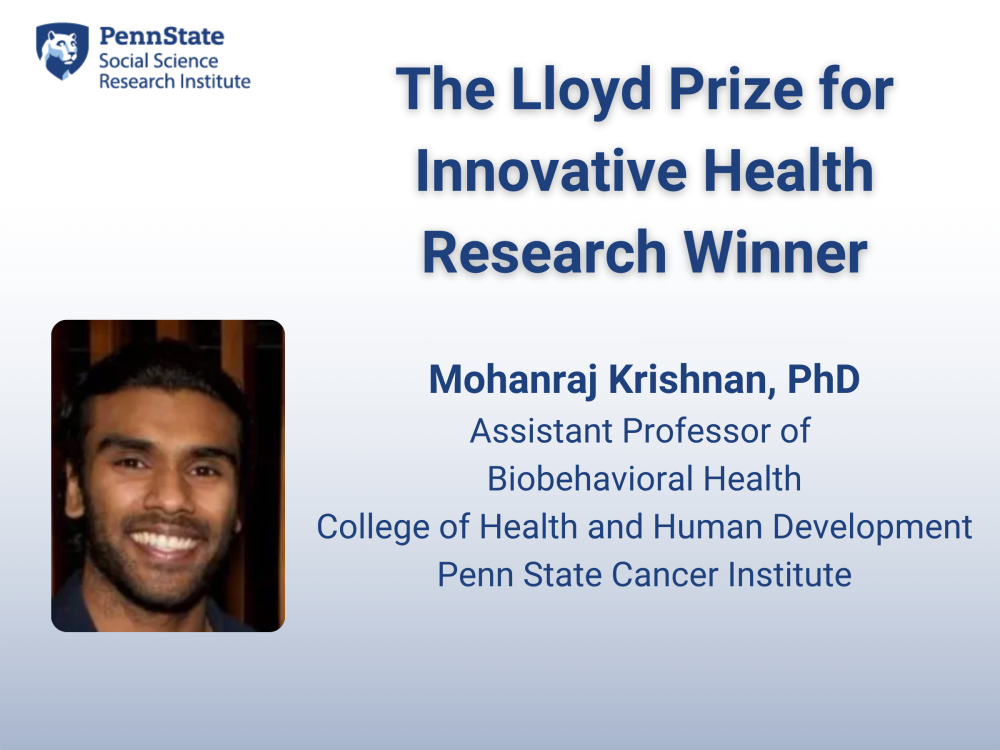 PennState
Social Science
Research Institute

The Lloyd Prize for Innovative Health Research Winner

Mohanraj Krishnan, PhD
Assistant Professor of
Biobehavioral Health
College of Health and Human Development
Penn State Cancer Institute